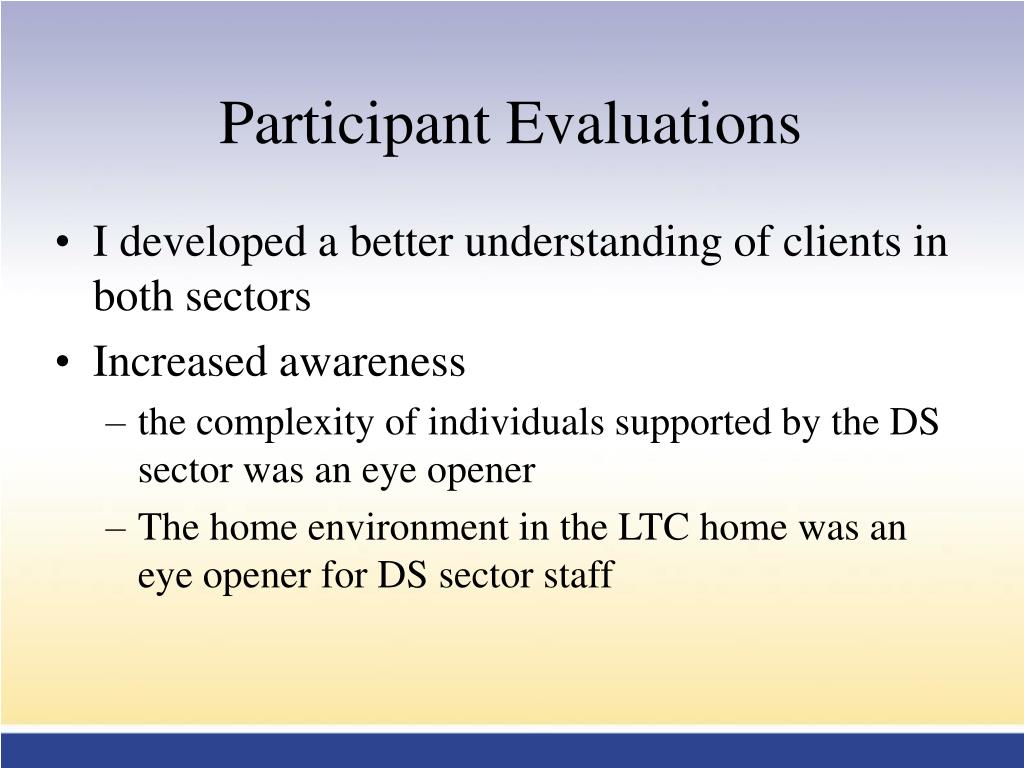 Participant Evaluations

• I developed a better understanding of clients in both sectors

• Increased awareness

– the complexity of individuals supported by the DS sector was an eye opener

– The home environment in the LTC home was an eye opener for DS sector staff